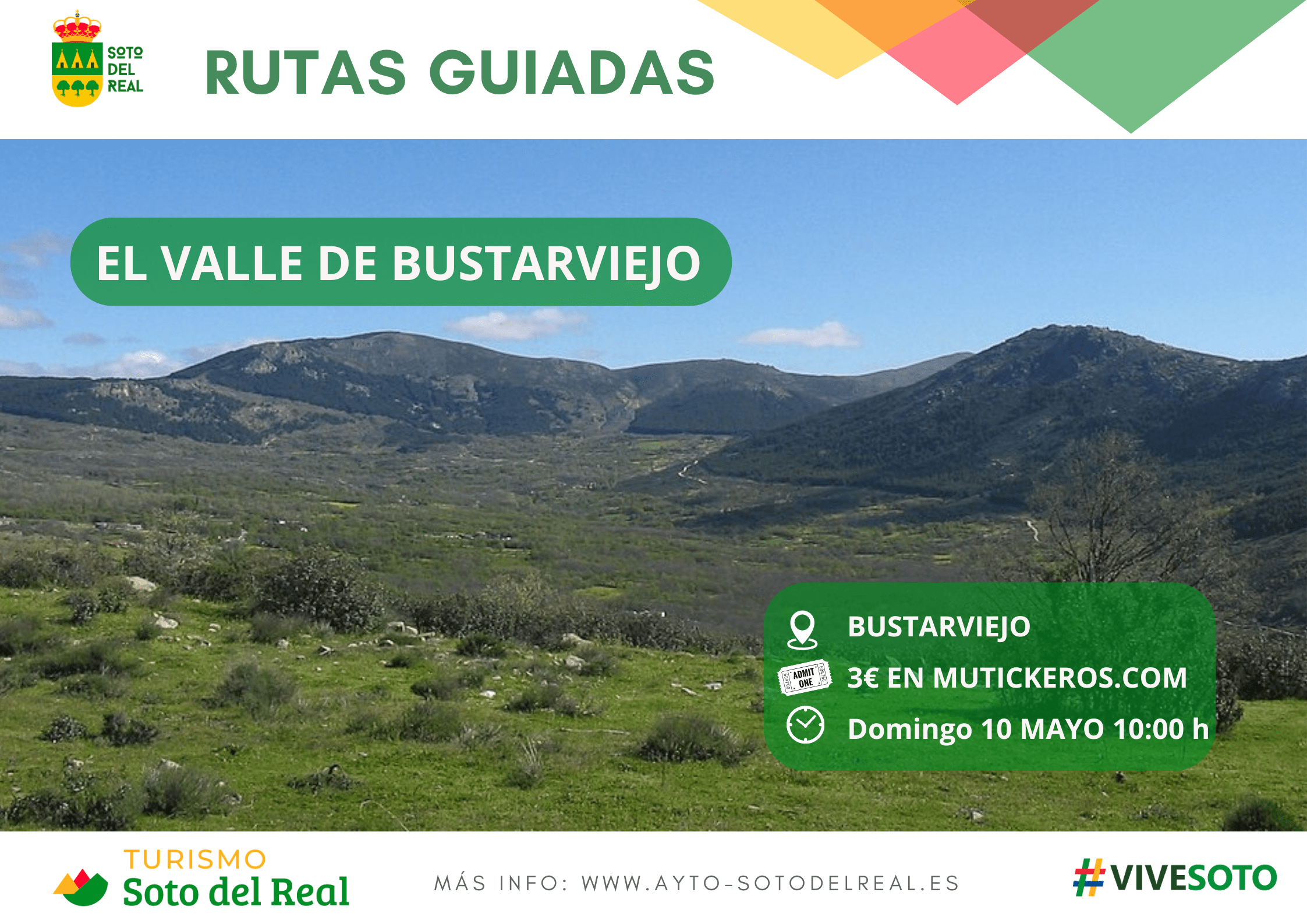 SOTO DEL REAL

RUTAS GUIADAS

EL VALLE DE BUSTARVIEJO

BUSTARVIEJO

ADMIT ONE

3€ EN MUTICKEROS.COM

Domingo 10 MAYO 10:00 h

TURISMO
Soto del Real

MÁS INFO: WWW.AYTO-SOTODELREAL.ES

#VIVESOTO